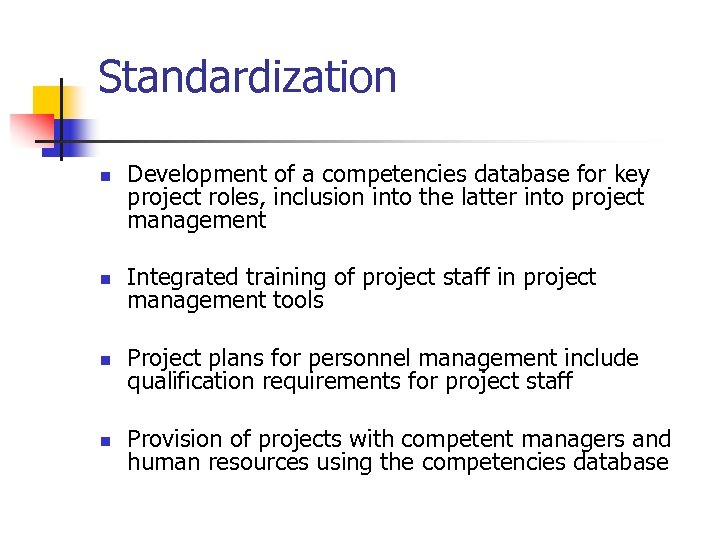 Standardization

- Development of a competencies database for key project roles, inclusion into the latter into project management

- Integrated training of project staff in project management tools

- Project plans for personnel management include qualification requirements for project staff

- Provision of projects with competent managers and human resources using the competencies database